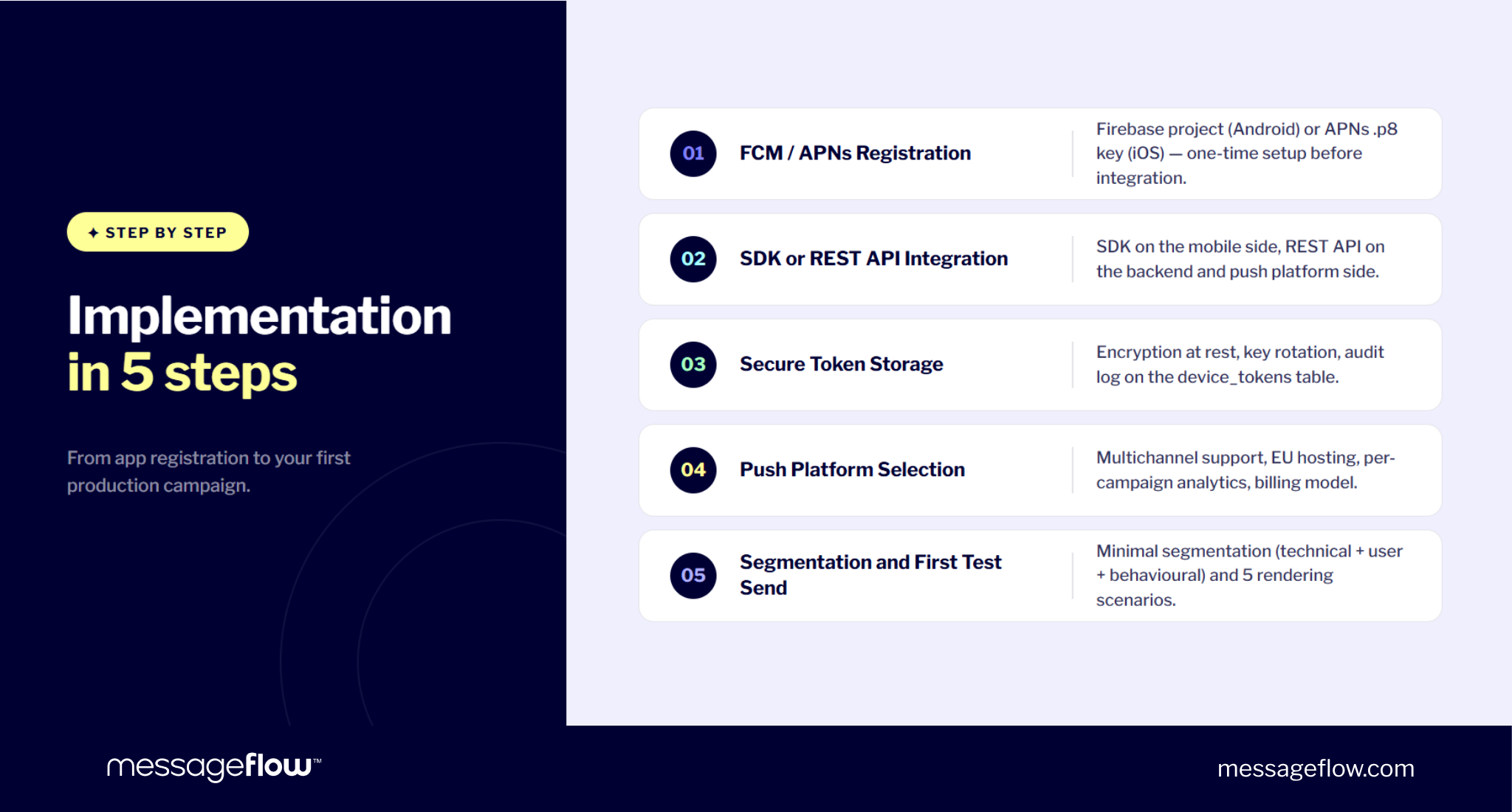 ✦ STEP BY STEP

Implementation in 5 steps

From app registration to your first production campaign.

01 FCM / APNs Registration

Firebase project (Android) or APNs .p8 key (iOS) — one-time setup before integration.

02 SDK or REST API Integration

SDK on the mobile side, REST API on the backend and push platform side.

03 Secure Token Storage

Encryption at rest, key rotation, audit log on the device_tokens table.

04 Push Platform Selection

Multichannel support, EU hosting, per-campaign analytics, billing model.

05 Segmentation and First Test Send

Minimal segmentation (technical + user + behavioural) and 5 rendering scenarios.

messageflow™

messageflow.com